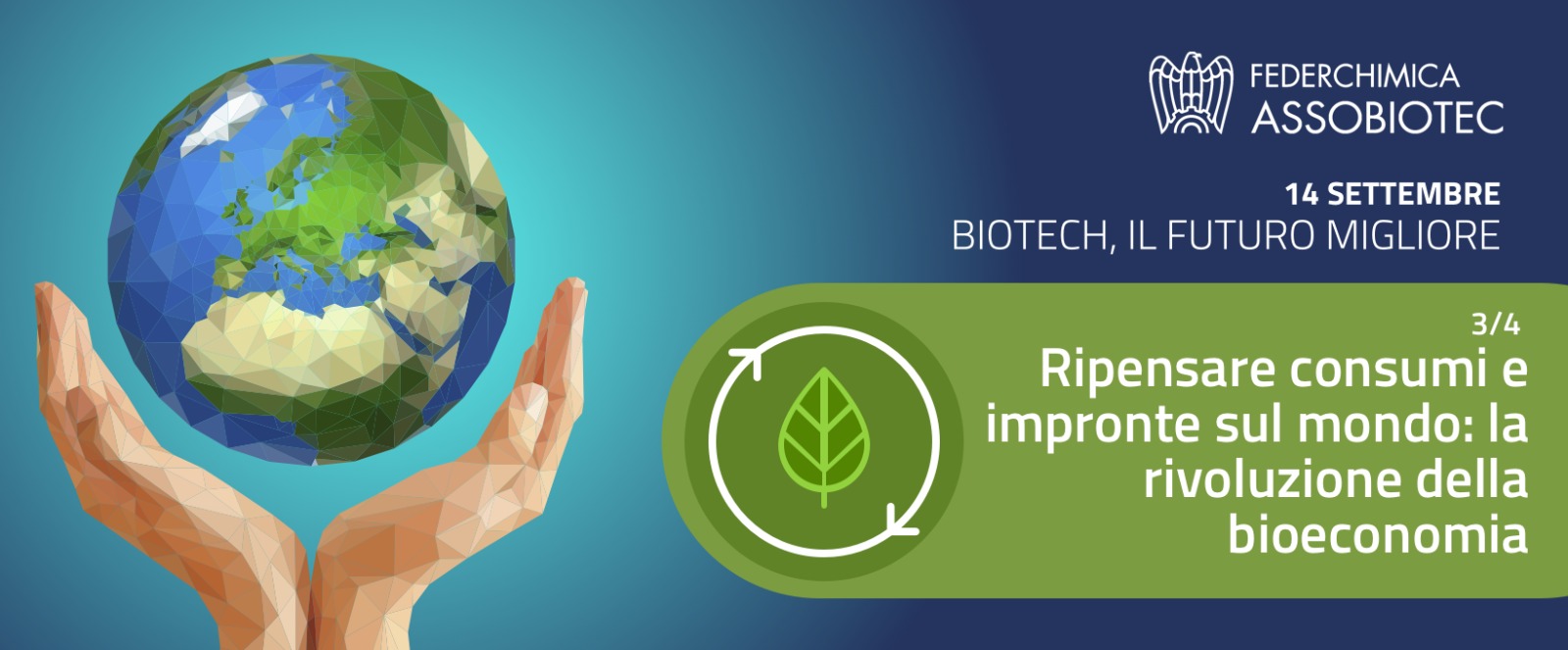 FEDERCHIMICA
ASSOBIOTEC

14 SETTEMBRE
BIOTECH, IL FUTURO MIGLIORE

3/4
Ripensare consumi e impronte sul mondo: la rivoluzione della bioeconomia